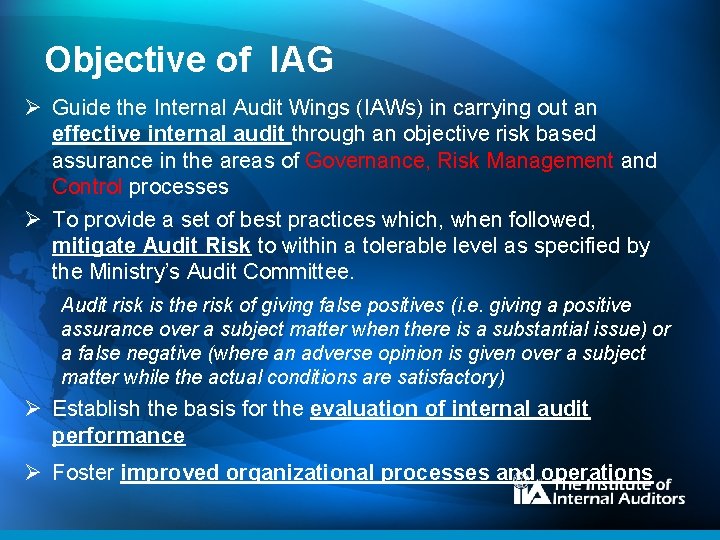 Objective of IAG

➢ Guide the Internal Audit Wings (IAWs) in carrying out an effective internal audit through an objective risk based assurance in the areas of Governance, Risk Management and Control processes

➢ To provide a set of best practices which, when followed, mitigate Audit Risk to within a tolerable level as specified by the Ministry's Audit Committee.

Audit risk is the risk of giving false positives (i.e. giving a positive assurance over a subject matter when there is a substantial issue) or a false negative (where an adverse opinion is given over a subject matter while the actual conditions are satisfactory)

➢ Establish the basis for the evaluation of internal audit performance

➢ Foster improved organizational processes and operations

IIA The Institute of Internal Auditors